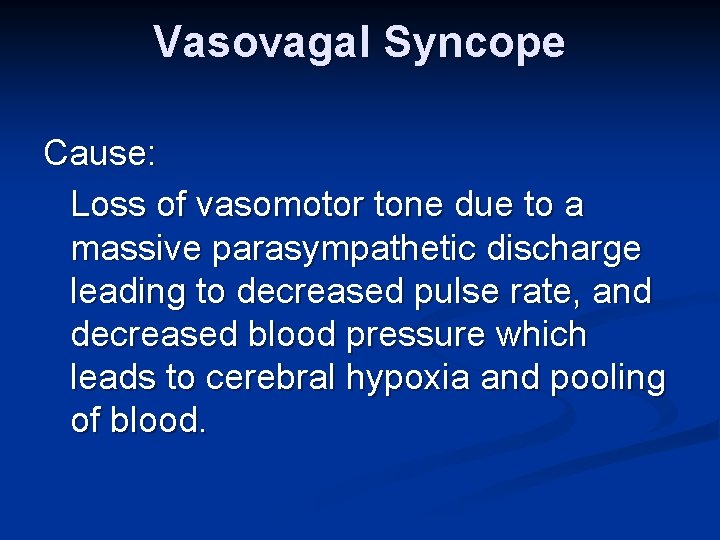 Vasovagal Syncope

Cause:

Loss of vasomotor tone due to a massive parasympathetic discharge leading to decreased pulse rate, and decreased blood pressure which leads to cerebral hypoxia and pooling of blood.